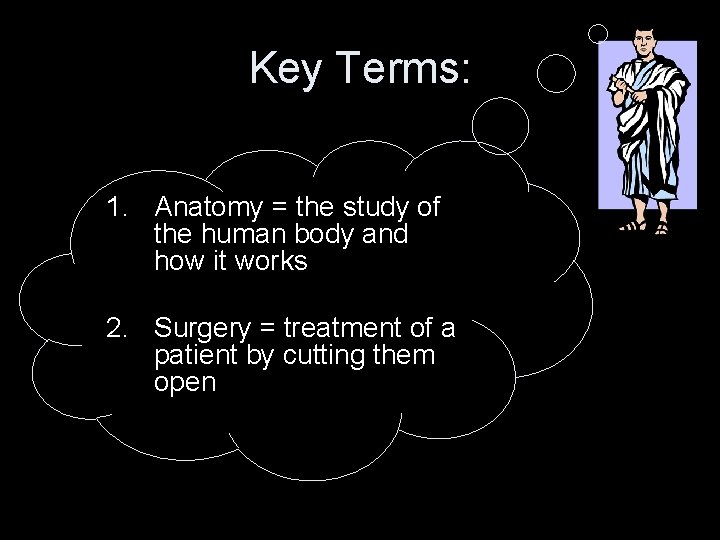 Key Terms:

1. Anatomy = the study of the human body and how it works

2. Surgery = treatment of a patient by cutting them open